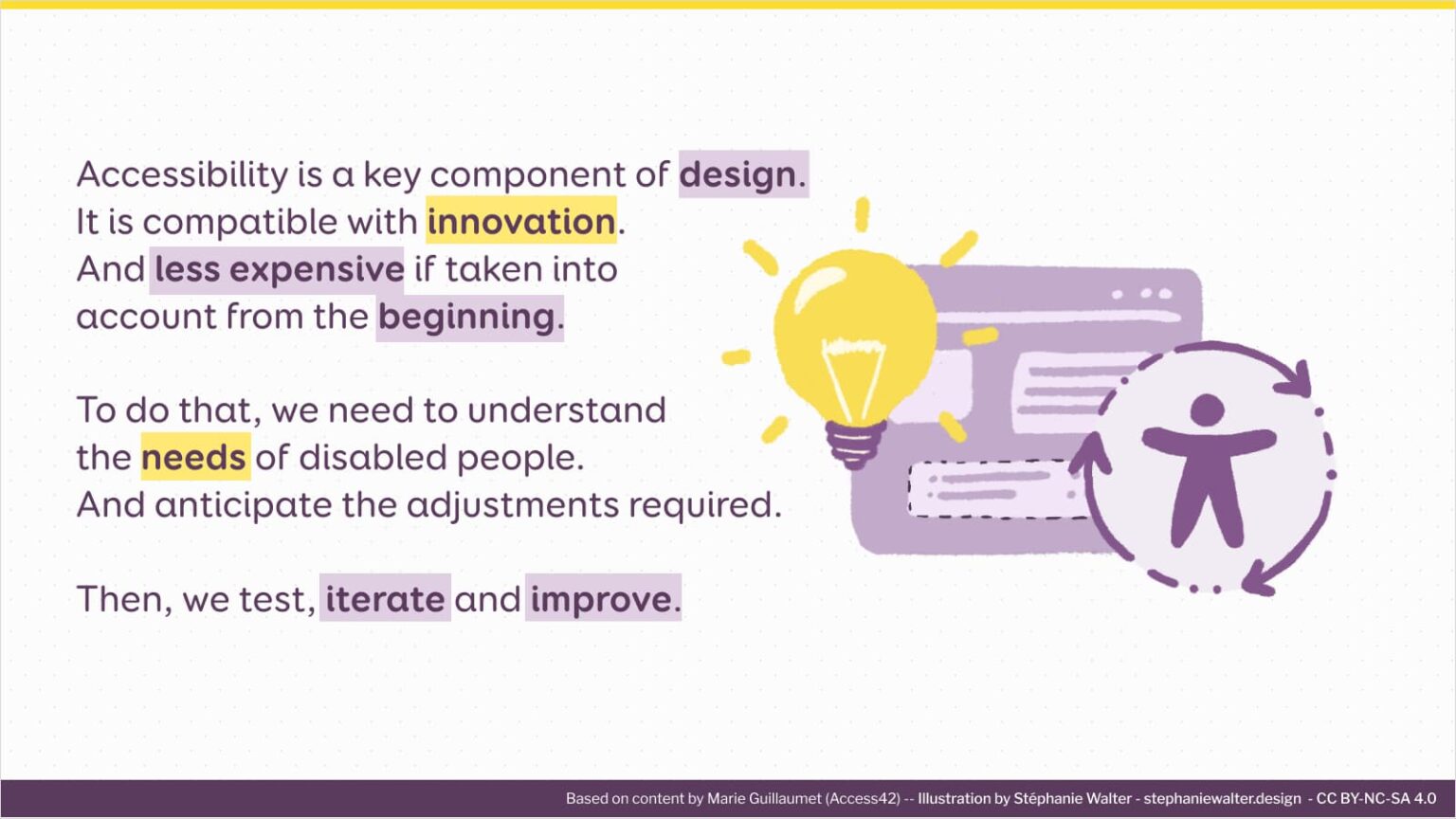 Accessibility is a key component of design.
It is compatible with innovation.
And less expensive if taken into account from the beginning.

To do that, we need to understand the needs of disabled people.
And anticipate the adjustments required.

Then, we test, iterate and improve.

Based on content by Marie Guillaumet (Access42) -- Illustration by Stéphanie Walter - stephaniewalter.design - CC BY-NC-SA 4.0